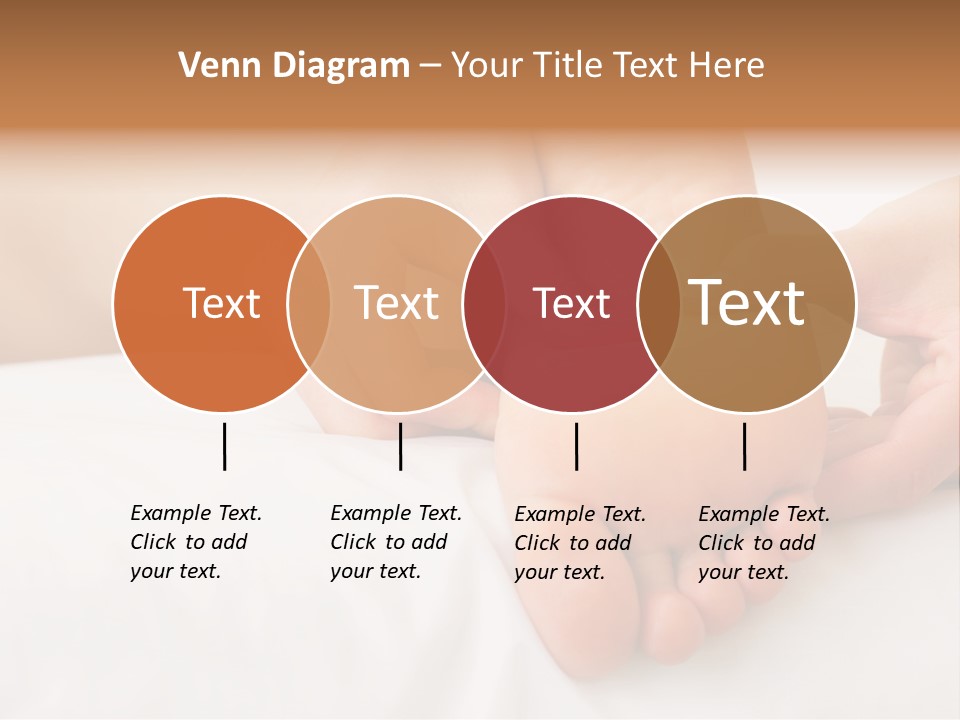 Venn Diagram – Your Title Text Here

Text

Text

Text

Text

Example Text. Click to add your text.

Example Text. Click to add your text.

Example Text. Click to add your text.

Example Text. Click to add your text.